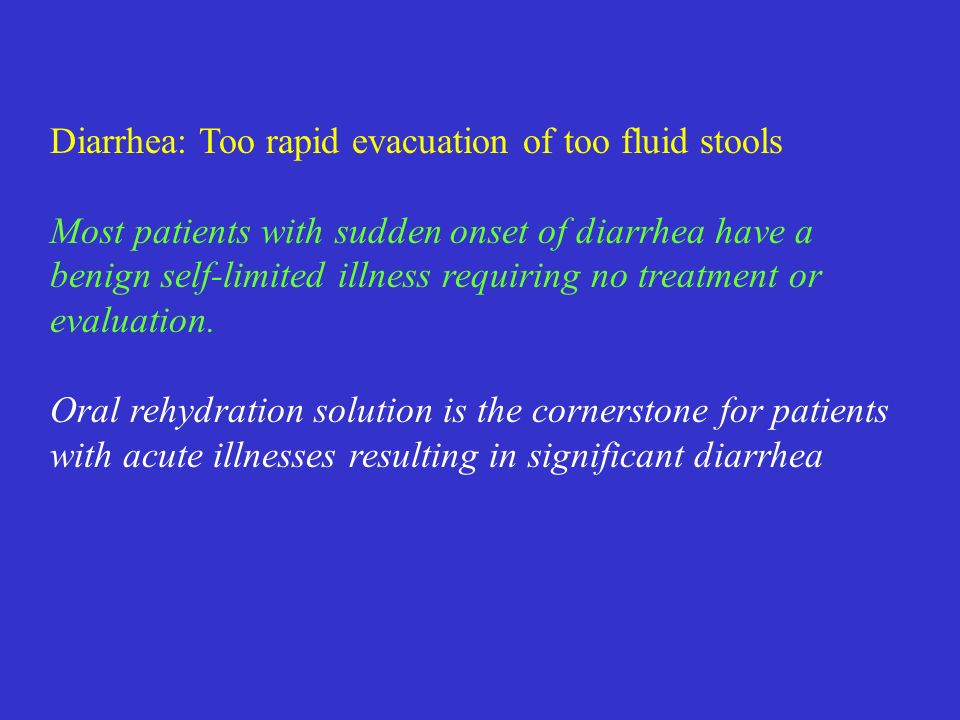 Diarrhea: Too rapid evacuation of too fluid stools

Most patients with sudden onset of diarrhea have a benign self-limited illness requiring no treatment or evaluation.

Oral rehydration solution is the cornerstone for patients with acute illnesses resulting in significant diarrhea